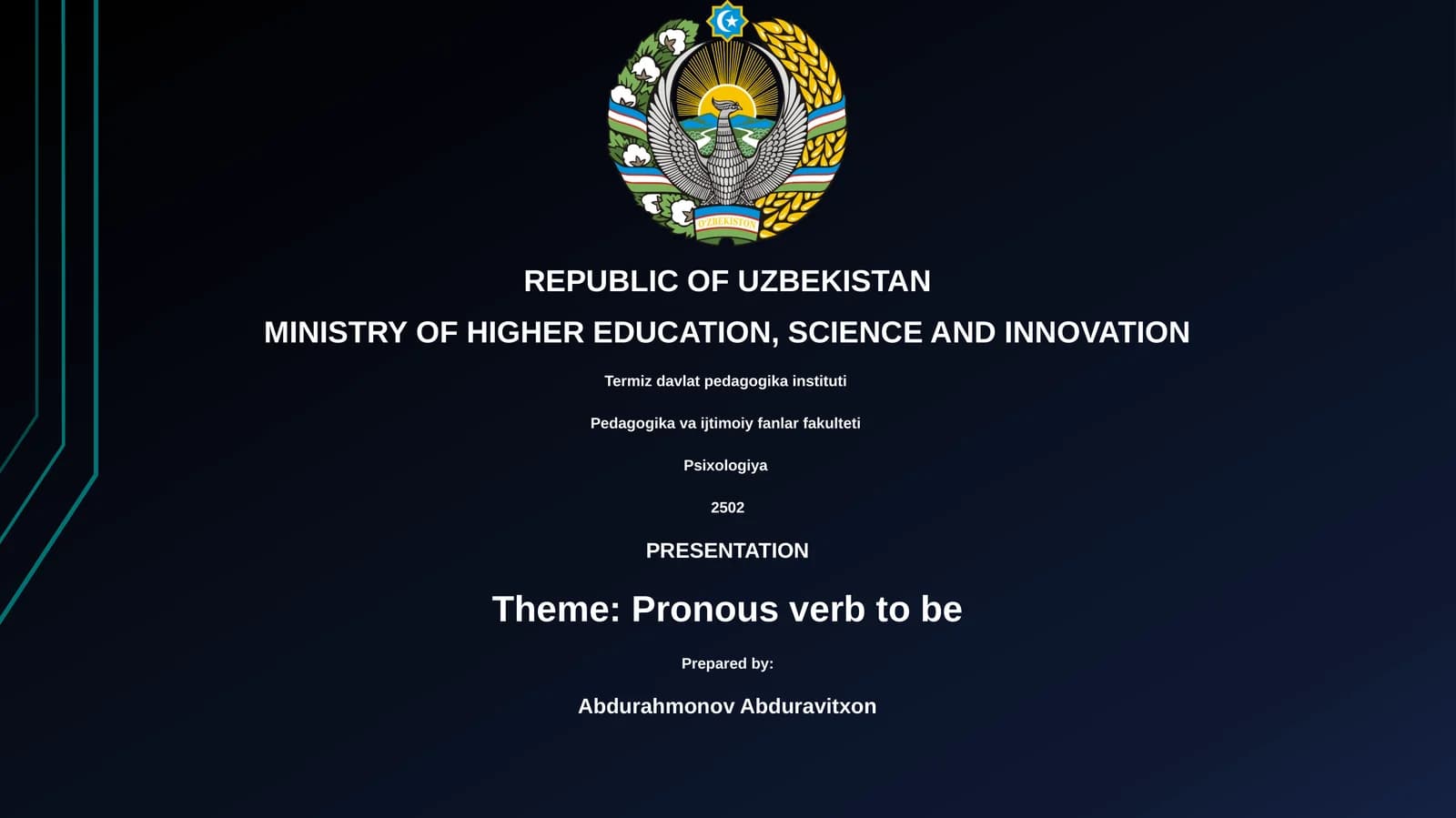 O'ZBEKISTON

REPUBLIC OF UZBEKISTAN

MINISTRY OF HIGHER EDUCATION, SCIENCE AND INNOVATION

Termiz davlat pedagogika instituti

Pedagogika va ijtimoiy fanlar fakulteti

Psixologiya

2502

PRESENTATION

Theme: Pronous verb to be

Prepared by:

Abdurahmonov Abduravitxon